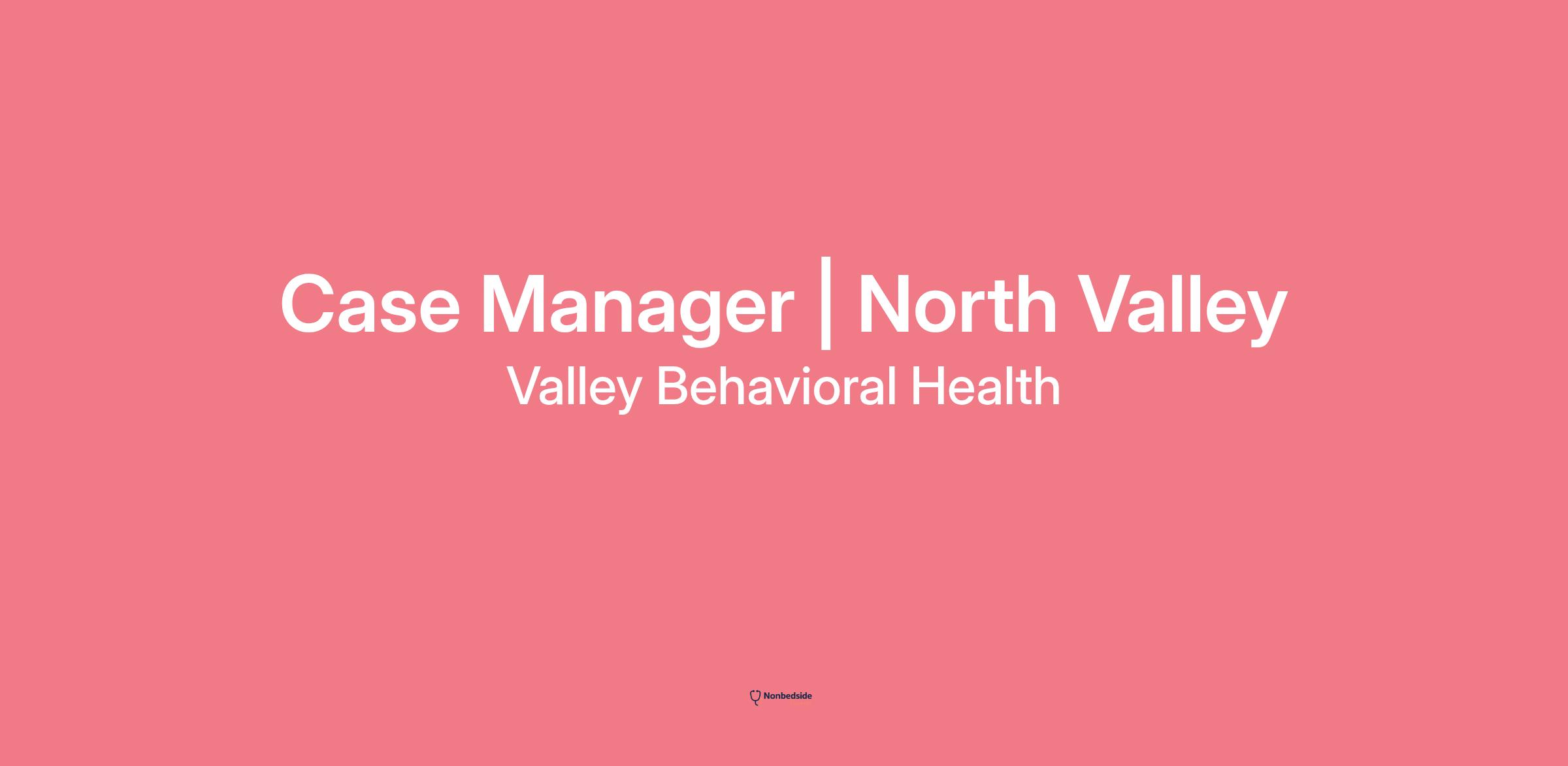 Case Manager | North Valley
Valley Behavioral Health

Nonbedside